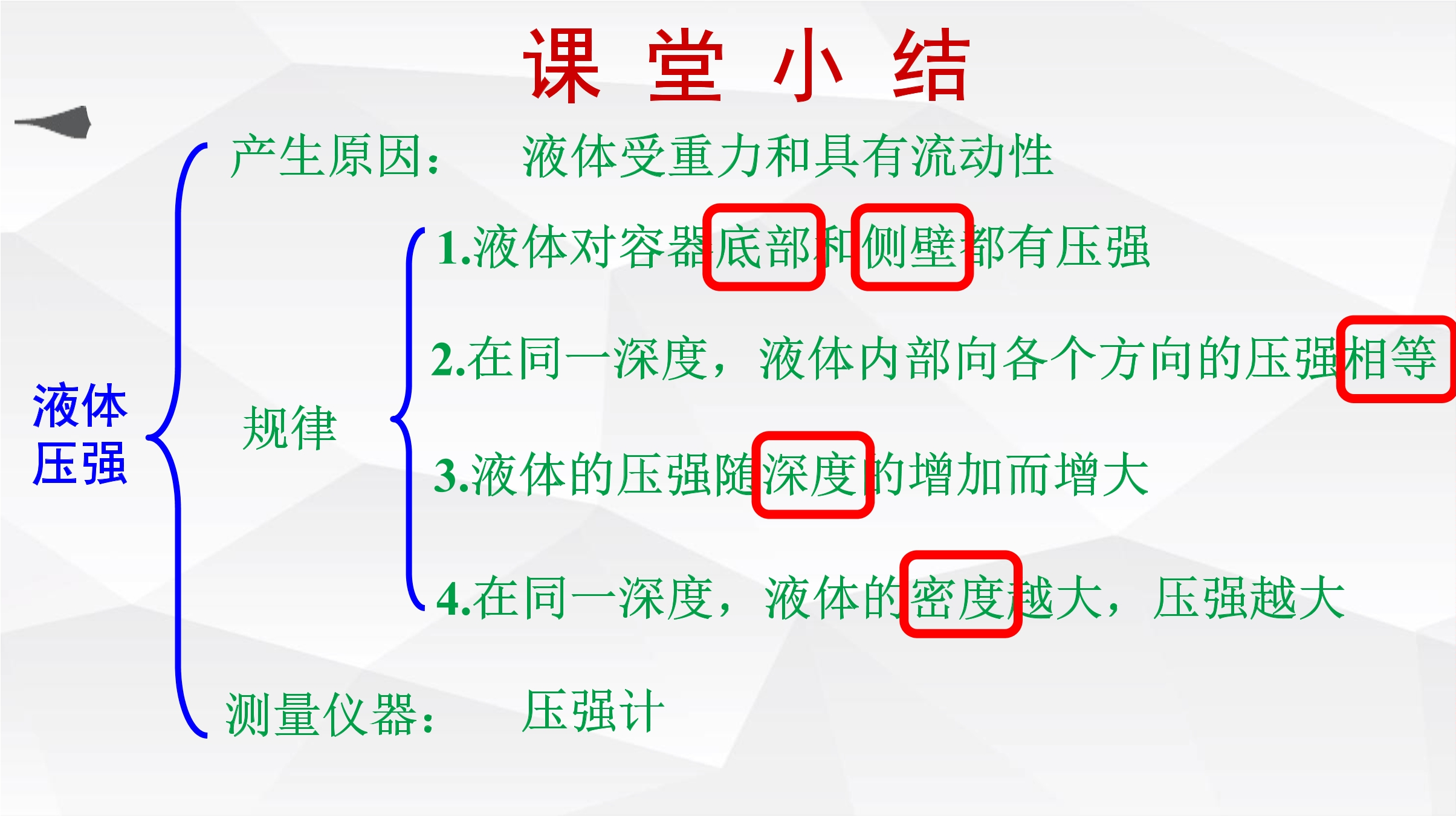 课 堂 小 结

液体压强

产生原因： 液体受重力和具有流动性

规律

1.液体对容器底部和侧壁都有压强

2.在同一深度，液体内部向各个方向的压强相等

3.液体的压强随深度的增加而增大

4.在同一深度，液体的密度越大，压强越大

测量仪器： 压强计